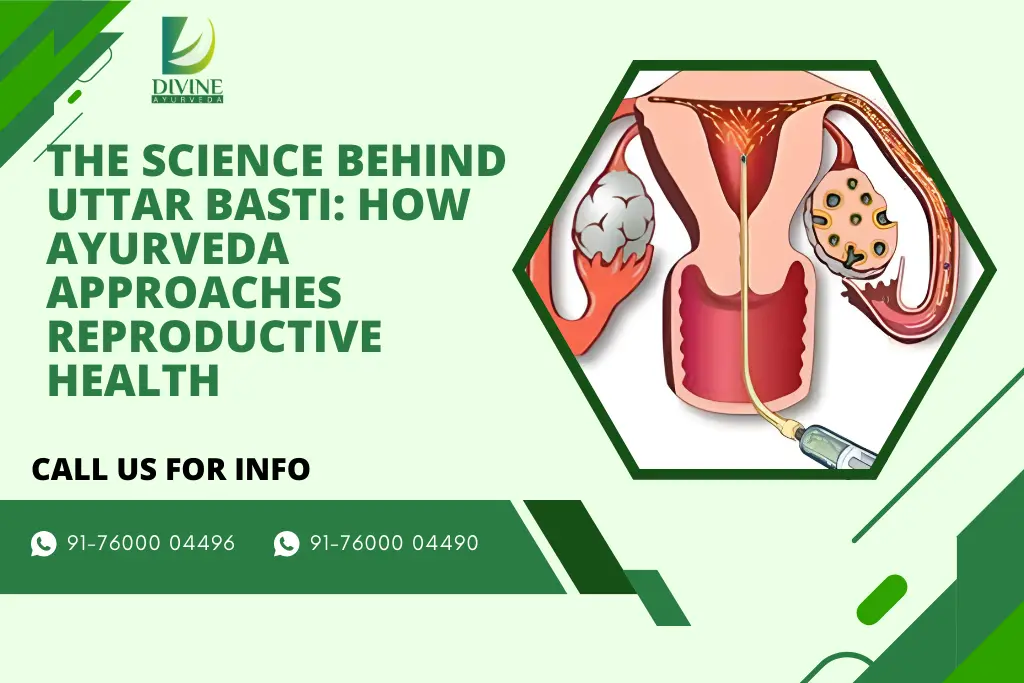 DIVINE
AYURVEDA

THE SCIENCE BEHIND UTTAR BASTI: HOW AYURVEDA APPROACHES REPRODUCTIVE HEALTH

CALL US FOR INFO

91-76000 04496

91-76000 04490